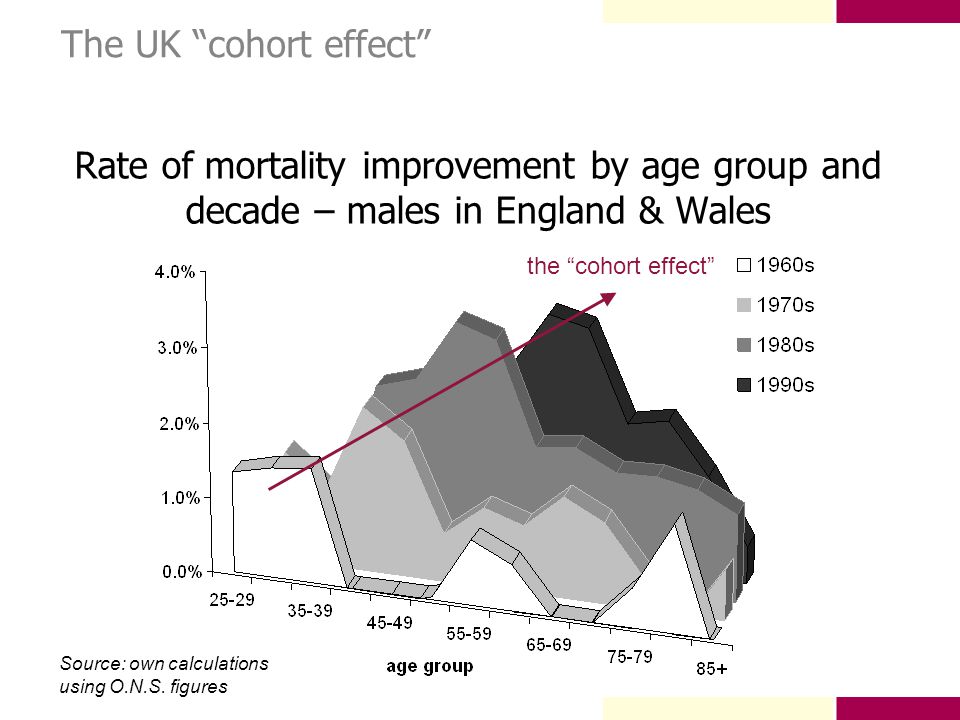 The UK “cohort effect”

Rate of mortality improvement by age group and decade – males in England & Wales

the “cohort effect”

1960s
1970s
1980s
1990s

4.0%
3.0%
2.0%
1.0%
0.0%

25-29
35-39
45-49
55-59
65-69
75-79
85+

age group

Source: own calculations using O.N.S. figures